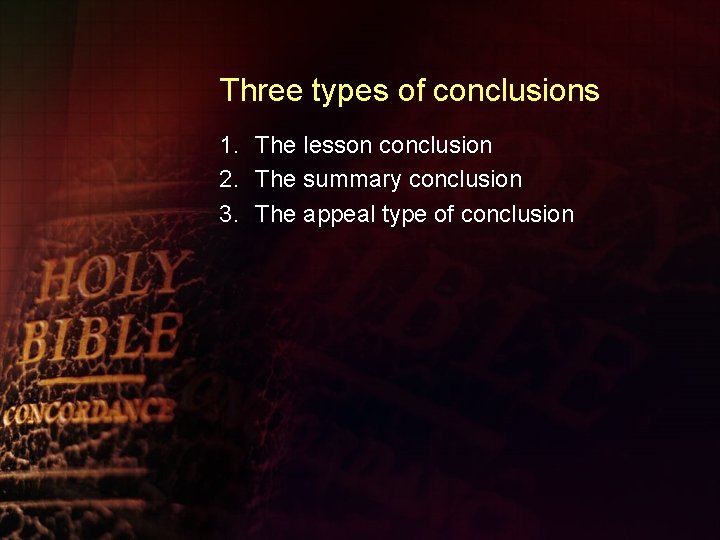 Three types of conclusions

1. The lesson conclusion
2. The summary conclusion
3. The appeal type of conclusion

HOLY
BIBLE
CONCORDANCE